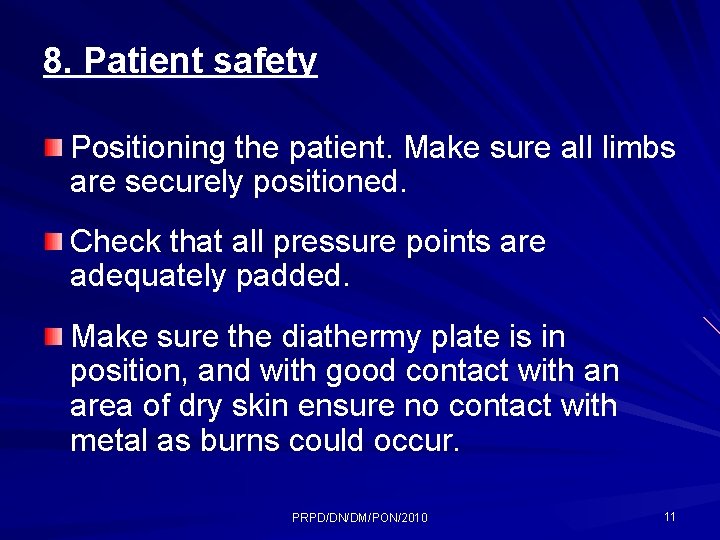 8. Patient safety

Positioning the patient. Make sure all limbs are securely positioned.

Check that all pressure points are adequately padded.

Make sure the diathermy plate is in position, and with good contact with an area of dry skin ensure no contact with metal as burns could occur.

PRPD/DN/DM/PON/2010

11